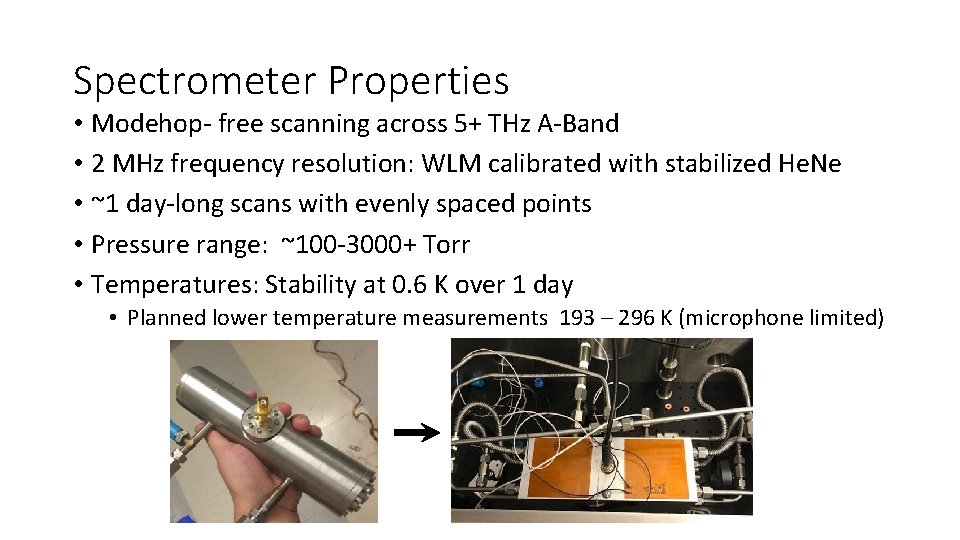 Spectrometer Properties

• Modehop- free scanning across 5+ THz A-Band
• 2 MHz frequency resolution: WLM calibrated with stabilized HeNe
• ~1 day-long scans with evenly spaced points
• Pressure range: ~100-3000+ Torr
• Temperatures: Stability at 0.6 K over 1 day
  • Planned lower temperature measurements 193 – 296 K (microphone limited)